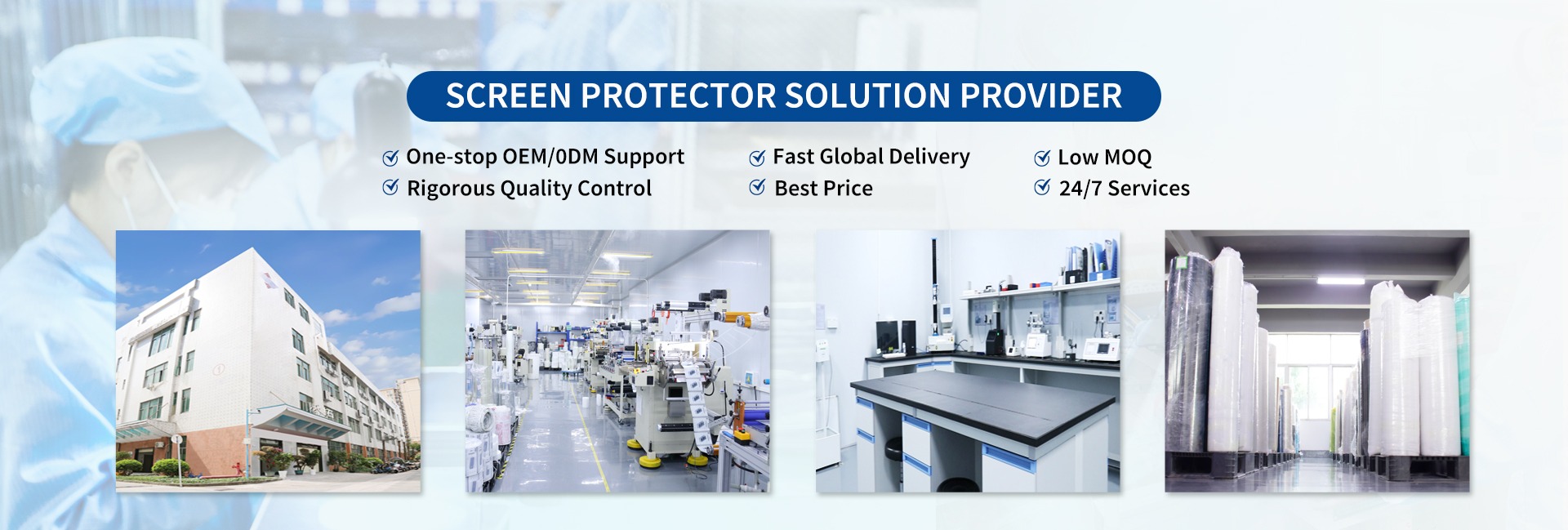 SCREEN PROTECTOR SOLUTION PROVIDER

One-stop OEM/0DM Support
Rigorous Quality Control
Fast Global Delivery
Best Price
Low MOQ
24/7 Services